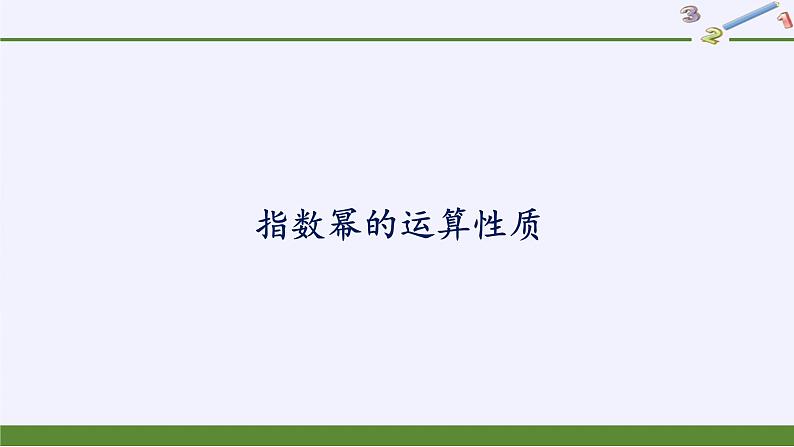 3 2 1

指数幂的运算性质